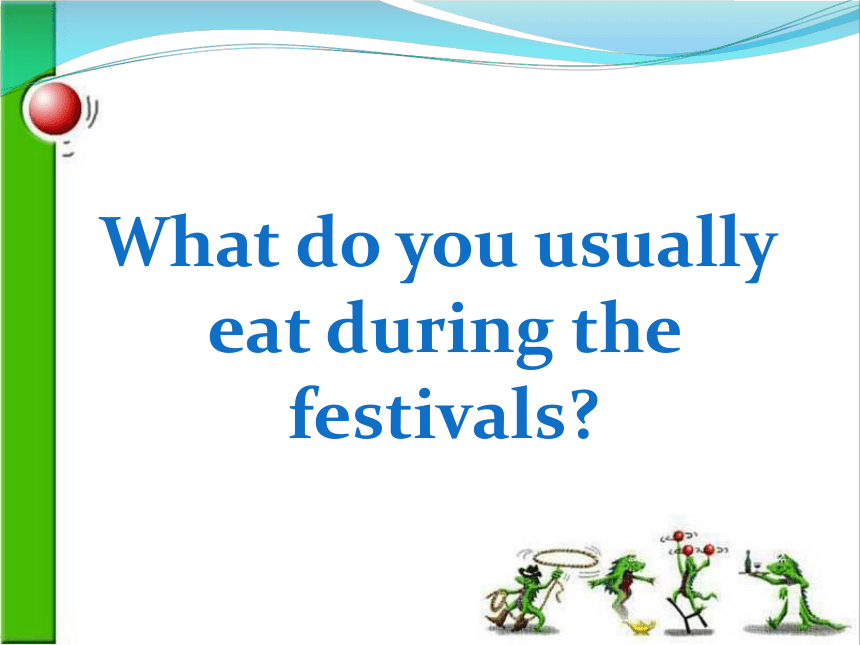 What do you usually eat during the festivals?